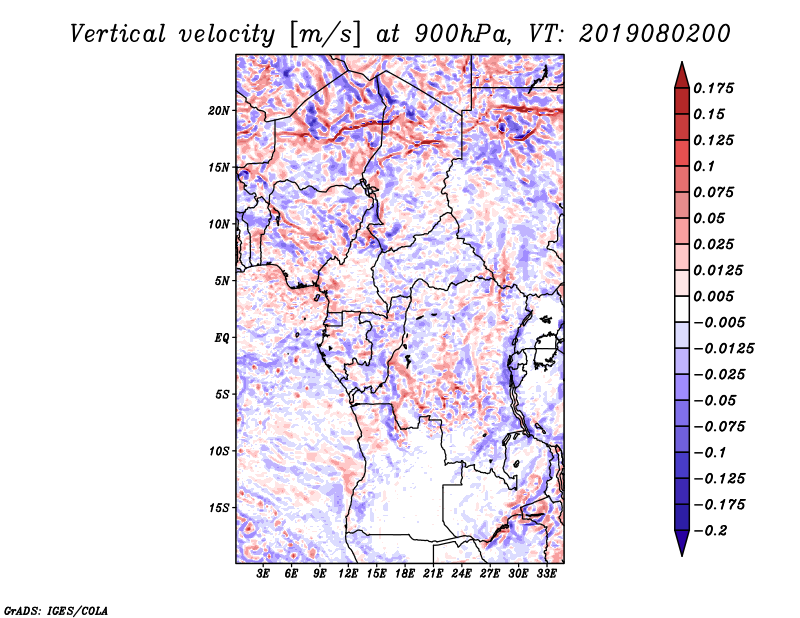 Vertical velocity [m/s] at 900hPa, VT: 2019080200

20N
15N
10N
5N
EQ
5S
10S
15S

3E 6E 9E 12E 15E 18E 21E 24E 27E 30E 33E

0.175
0.15
0.125
0.1
0.075
0.05
0.025
0.0125
0.005
−0.005
−0.0125
−0.025
−0.05
−0.075
−0.1
−0.125
−0.175
−0.2

GrADS: IGES/COLA